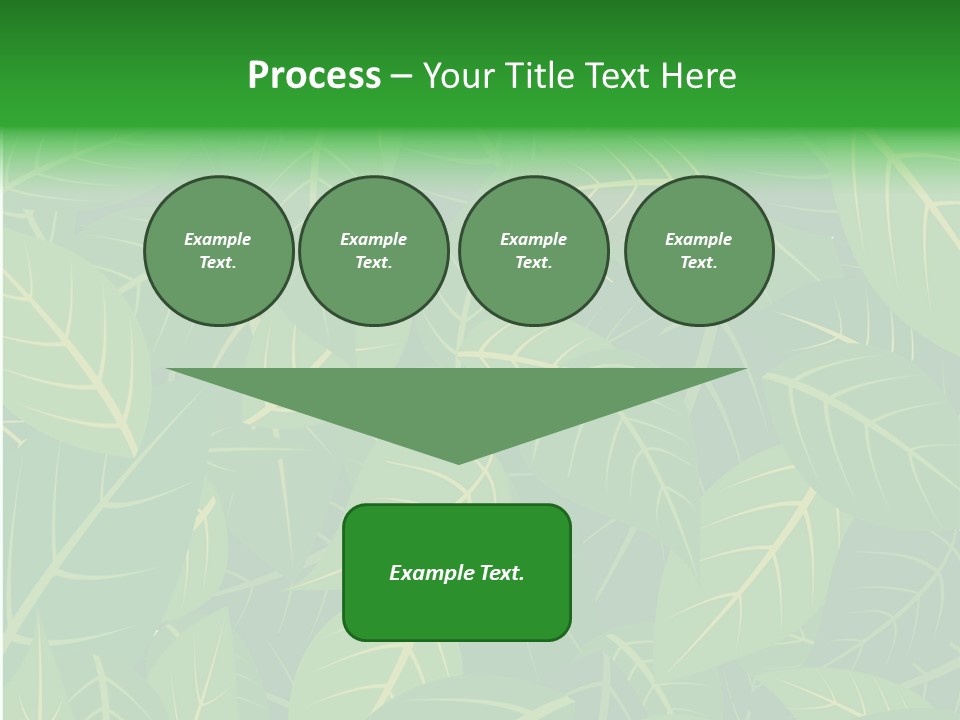 Process – Your Title Text Here

Example Text.

Example Text.

Example Text.

Example Text.

Example Text.